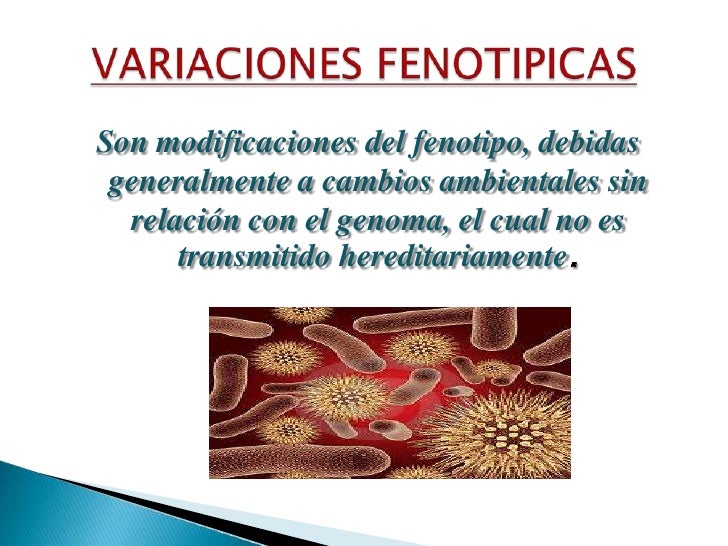 VARIACIONES FENOTIPICAS

Son modificaciones del fenotipo, debidas generalmente a cambios ambientales sin relación con el genoma, el cual no es transmitido hereditariamente.